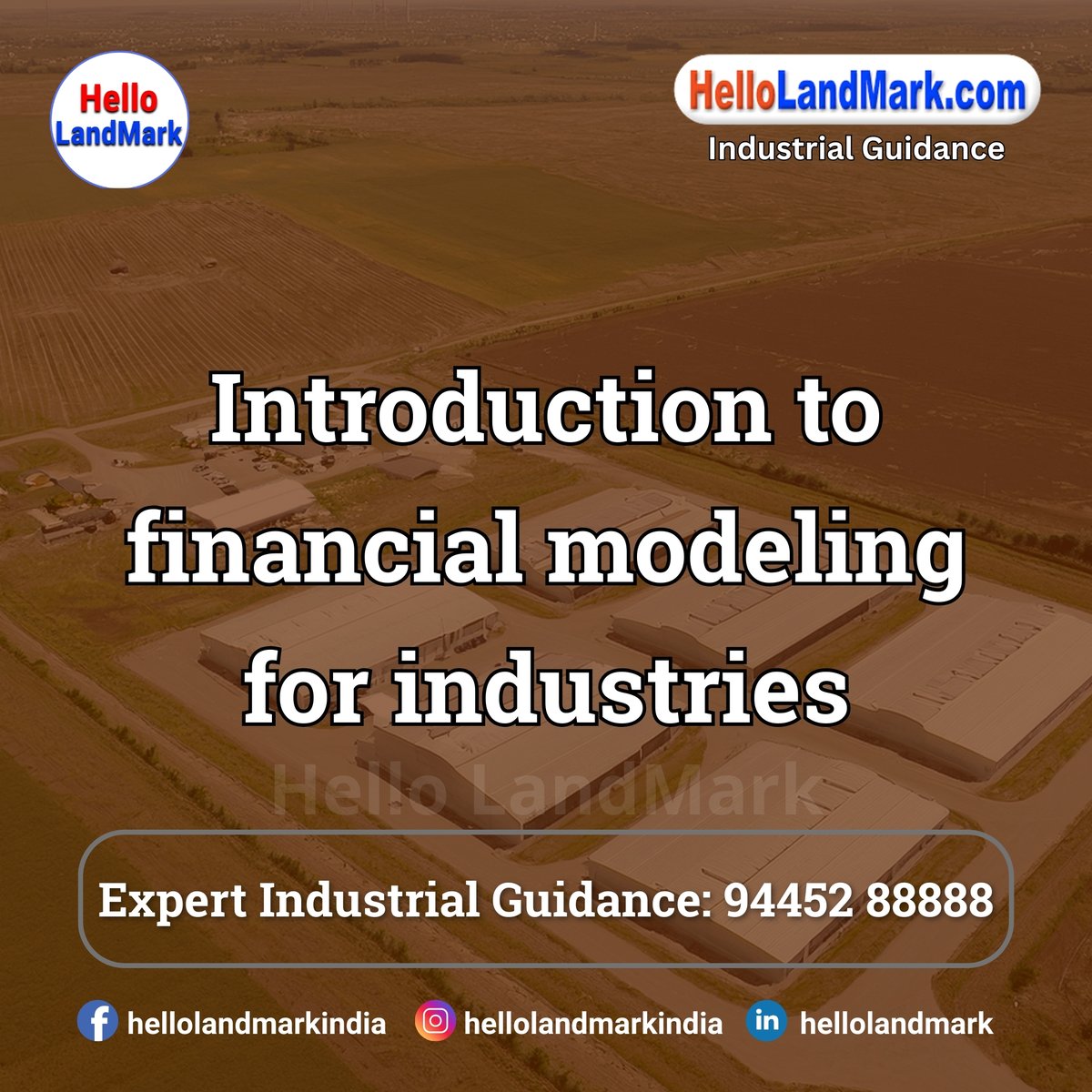 Hello LandMark

HelloLandMark.com
Industrial Guidance

Introduction to financial modeling for industries

Hello LandMark

Expert Industrial Guidance: 94452 88888

hellolandmarkindia hellolandmarkindia hellolandmark